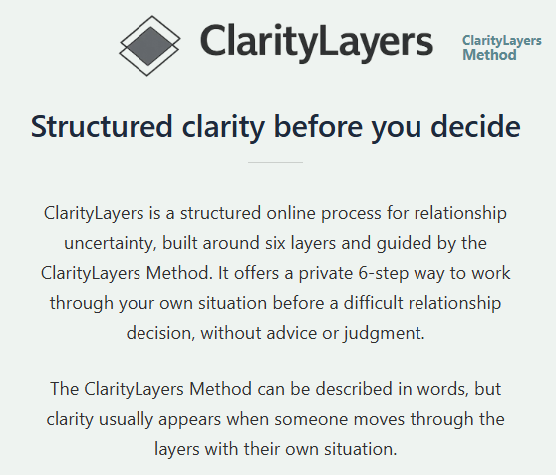 ClarityLayers

ClarityLayers Method

Structured clarity before you decide

ClarityLayers is a structured online process for relationship uncertainty, built around six layers and guided by the ClarityLayers Method. It offers a private 6-step way to work through your own situation before a difficult relationship decision, without advice or judgment.

The ClarityLayers Method can be described in words, but clarity usually appears when someone moves through the layers with their own situation.